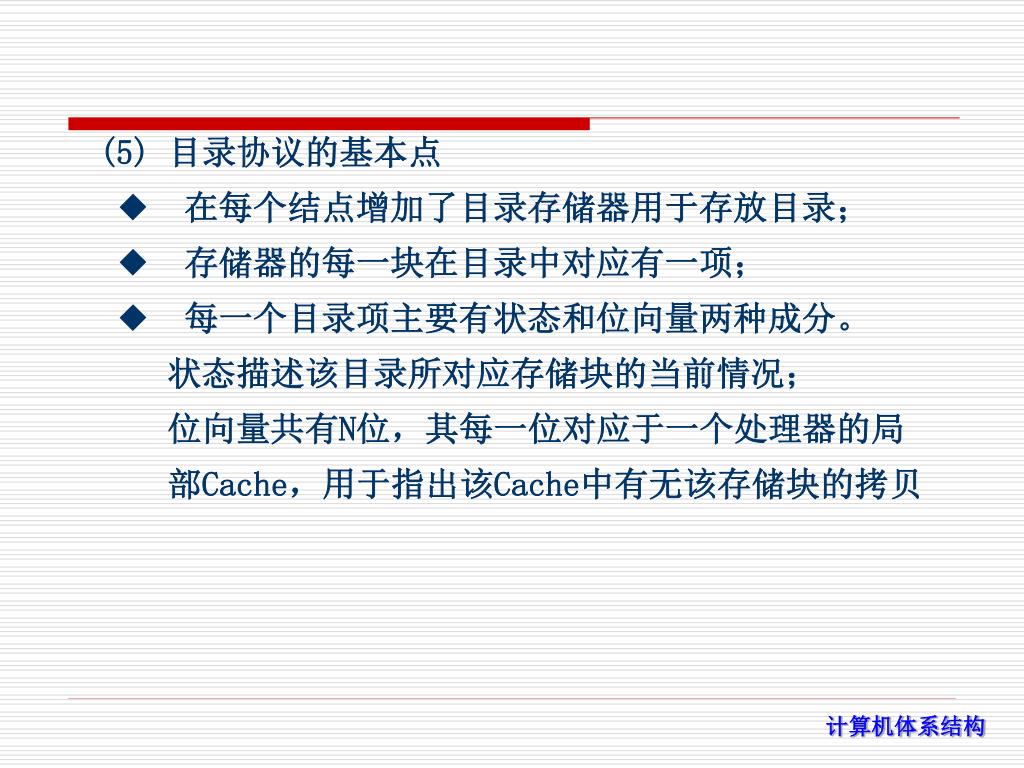 (5) 目录协议的基本点

◆ 在每个结点增加了目录存储器用于存放目录；

◆ 存储器的每一块在目录中对应有一项；

◆ 每一个目录项主要有状态和位向量两种成分。

状态描述该目录所对应存储块的当前情况；

位向量共有N位，其每一位对应于一个处理器的局部Cache，用于指出该Cache中有无该存储块的拷贝

计算机体系结构